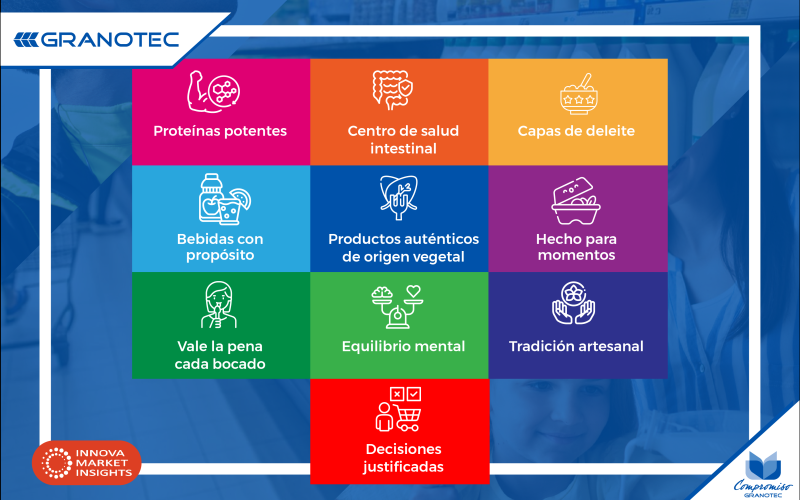 GRANOTEC

Proteínas potentes

Centro de salud intestinal

Capas de deleite

Bebidas con propósito

Productos auténticos de origen vegetal

Hecho para momentos

Vale la pena cada bocado

Equilibrio mental

Tradición artesanal

Decisiones justificadas

INNOVA MARKET INSIGHTS

Compromiso GRANOTEC